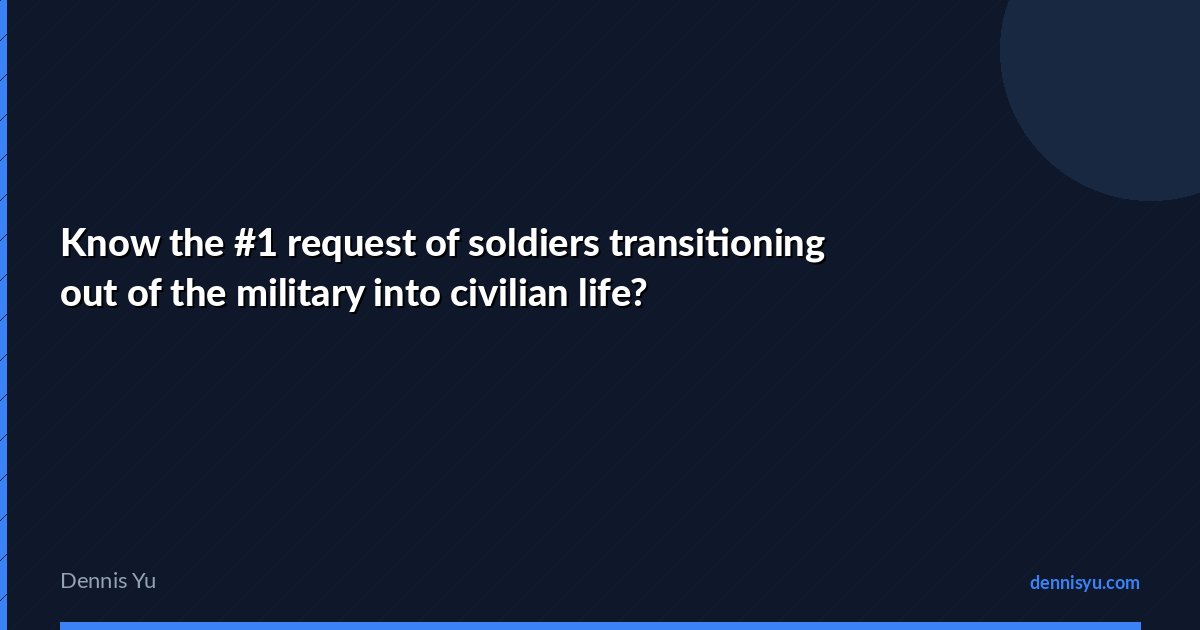 Know the #1 request of soldiers transitioning out of the military into civilian life?

Dennis Yu

dennisyu.com